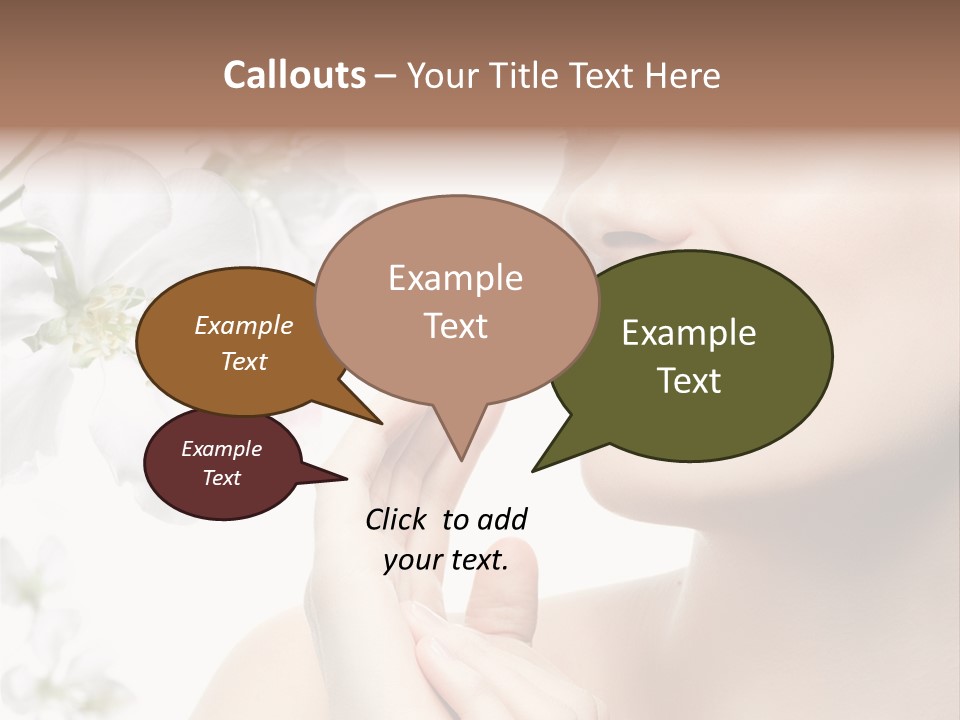 Callouts – Your Title Text Here

Example Text

Example Text

Example Text

Example Text

Click to add your text.